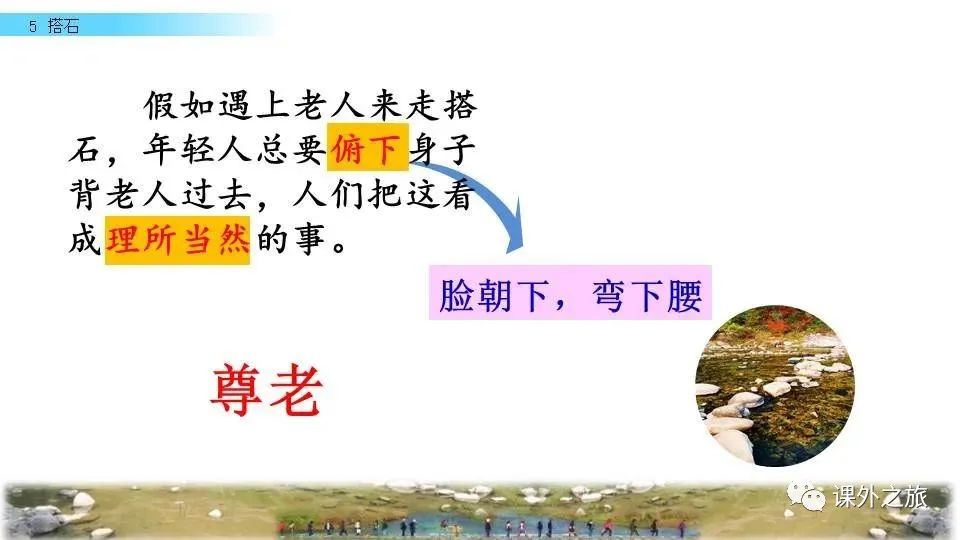 5 搭石

假如遇上老人来走搭石，年轻人总要俯下身子背老人过去，人们把这看成理所当然的事。

脸朝下，弯下腰

尊老

课外之旅